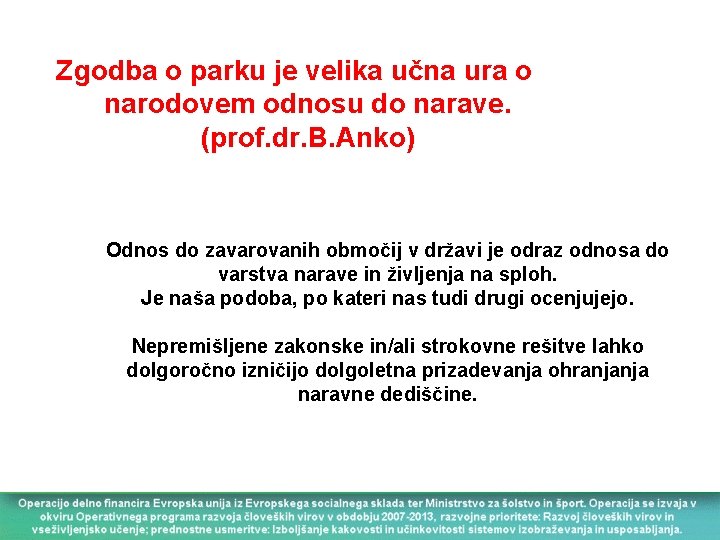 Zgodba o parku je velika učna ura o narodovem odnosu do narave.
(prof.dr.B.Anko)

Odnos do zavarovanih območij v državi je odraz odnosa do varstva narave in življenja na sploh.
Je naša podoba, po kateri nas tudi drugi ocenjujejo.

Nepremišljene zakonske in/ali strokovne rešitve lahko dolgoročno izničijo dolgoletna prizadevanja ohranjanja naravne dediščine.

Operacijo delno financira Evropska unija iz Evropskega socialnega sklada ter Ministrstvo za šolstvo in šport. Operacija se izvaja v okviru Operativnega programa razvoja človeških virov v obdobju 2007-2013, razvojne prioritete: Razvoj človeških virov in vseživljenjsko učenje; prednostne usmeritve: Izboljšanje kakovosti in učinkovitosti sistemov izobraževanja in usposabljanja.